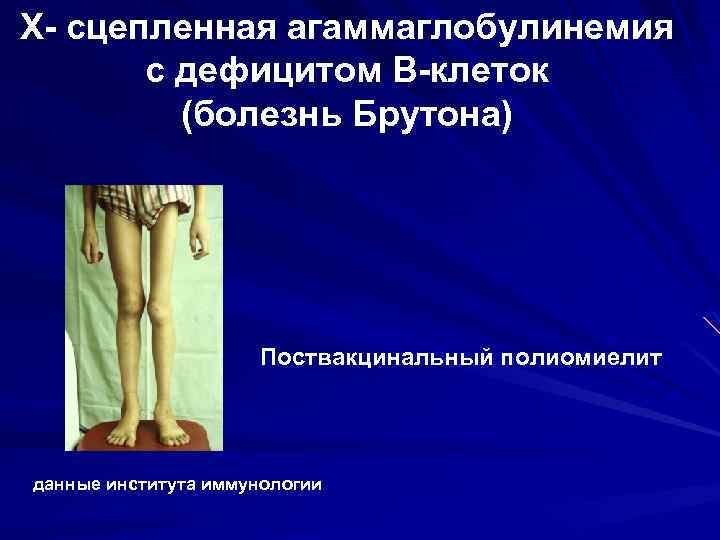 Х- сцепленная агаммаглобулинемия с дефицитом В-клеток (болезнь Брутона)

Поствакцинальный полиомиелит

данные института иммунологии